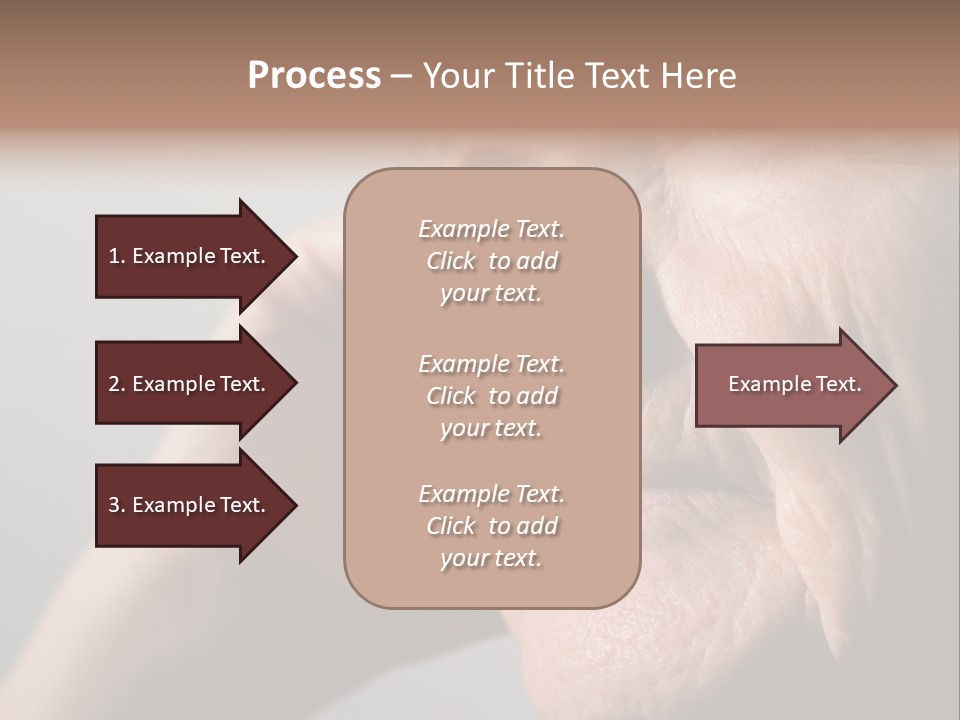 Process – Your Title Text Here

1. Example Text.

2. Example Text.

3. Example Text.

Example Text. Click to add your text.

Example Text. Click to add your text.

Example Text. Click to add your text.

Example Text.